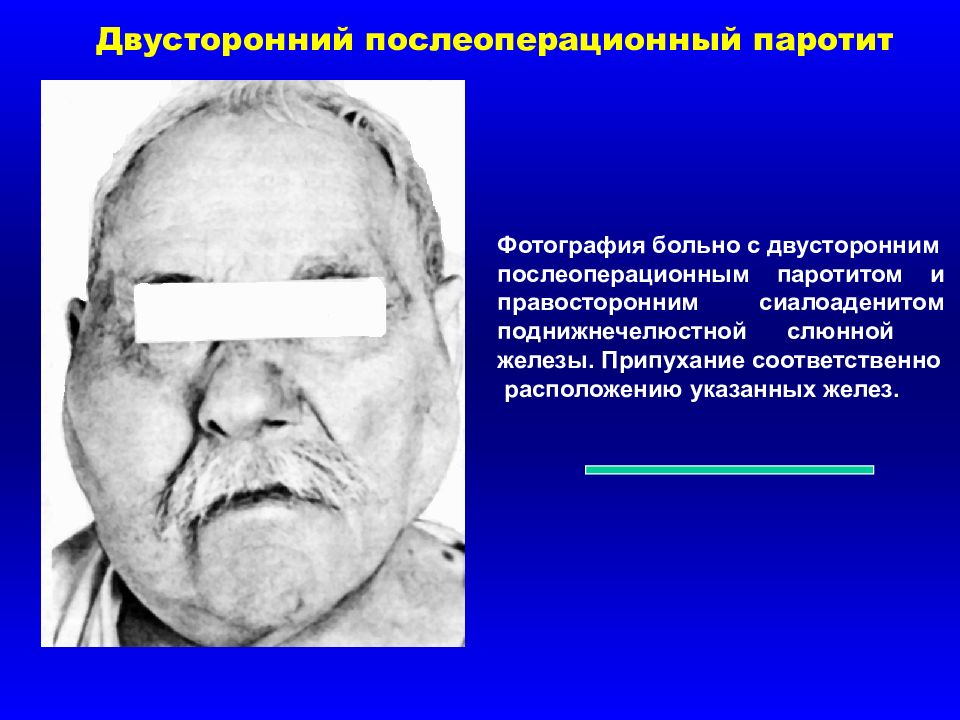 Двусторонний послеоперационный паротит

Фотография больно с двусторонним послеоперационным паротитом и правосторонним сиалоаденитом поднижнечелюстной слюнной железы. Припухание соответственно расположению указанных желез.